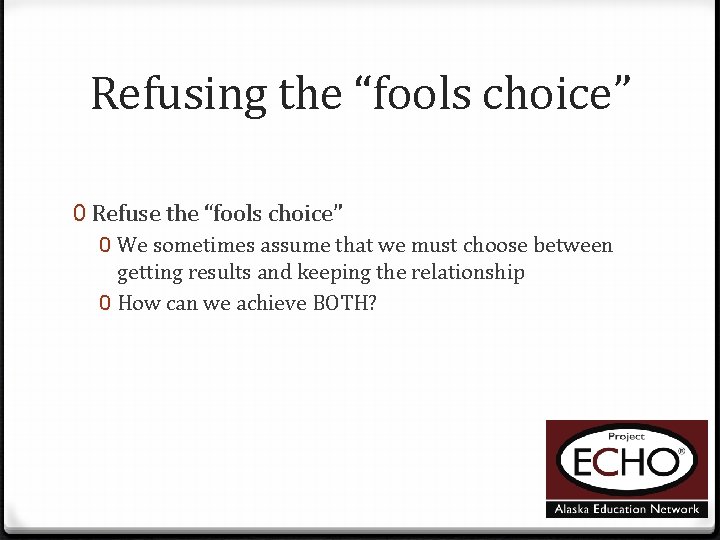 Refusing the “fools choice”

0 Refuse the “fools choice”

0 We sometimes assume that we must choose between getting results and keeping the relationship

0 How can we achieve BOTH?

Project
ECHO®
Alaska Education Network